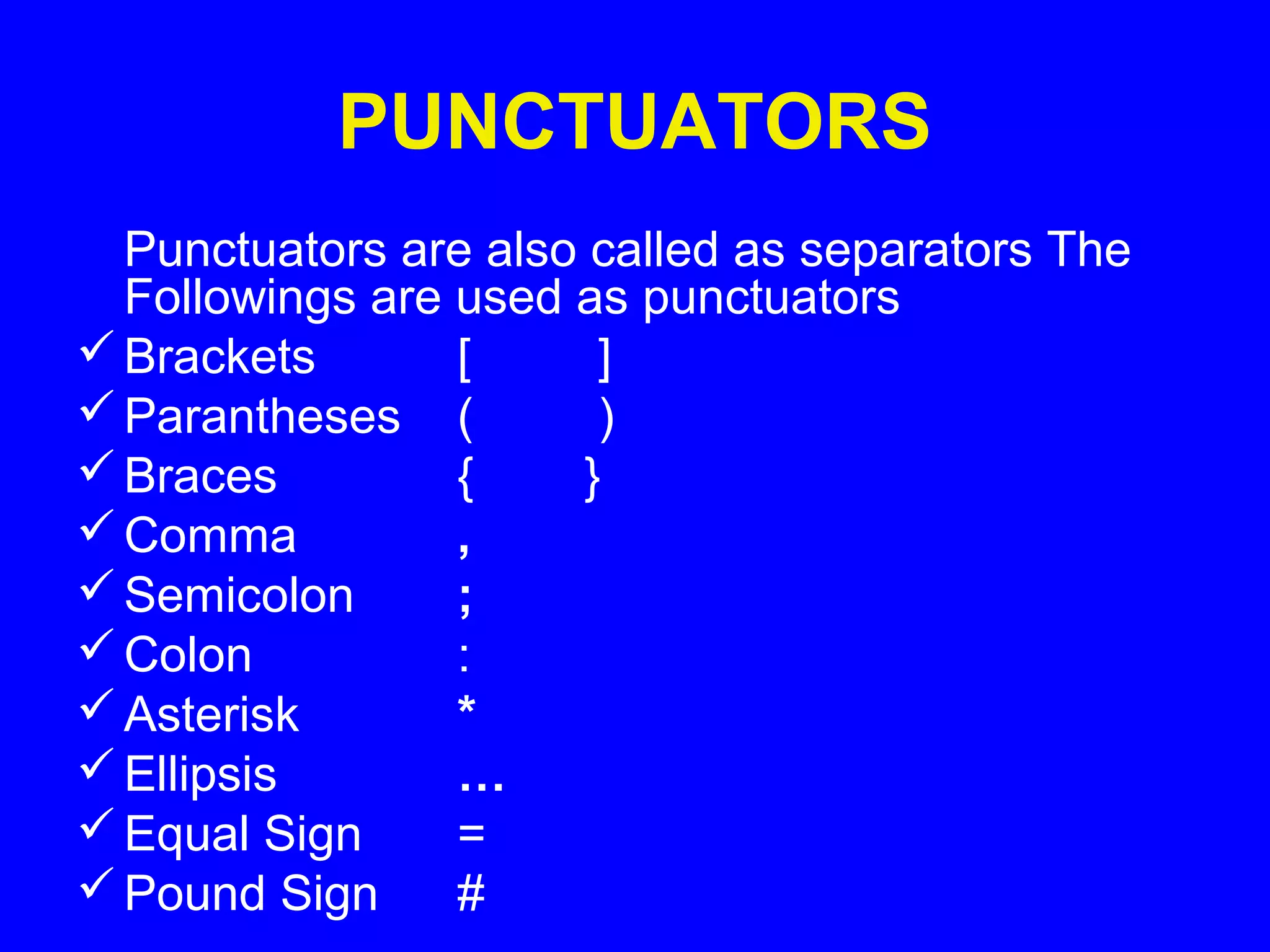 PUNCTUATORS

Punctuators are also called as separators The Followings are used as punctuators

✓ Brackets [ ]
✓ Parantheses ( )
✓ Braces { }
✓ Comma ,
✓ Semicolon ;
✓ Colon :
✓ Asterisk *
✓ Ellipsis …
✓ Equal Sign =
✓ Pound Sign #